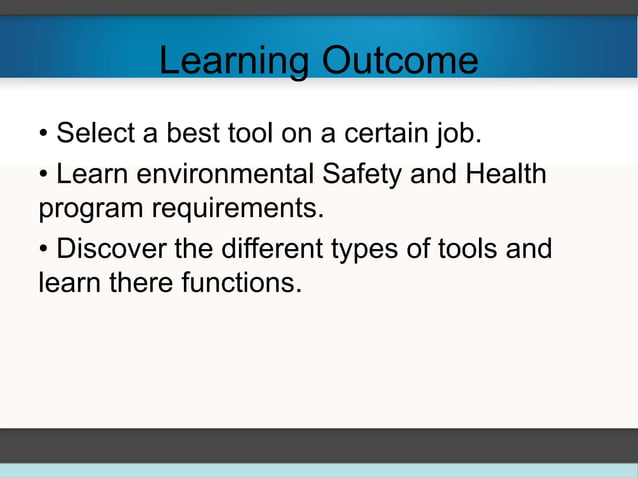 Learning Outcome

• Select a best tool on a certain job.

• Learn environmental Safety and Health program requirements.

• Discover the different types of tools and learn there functions.